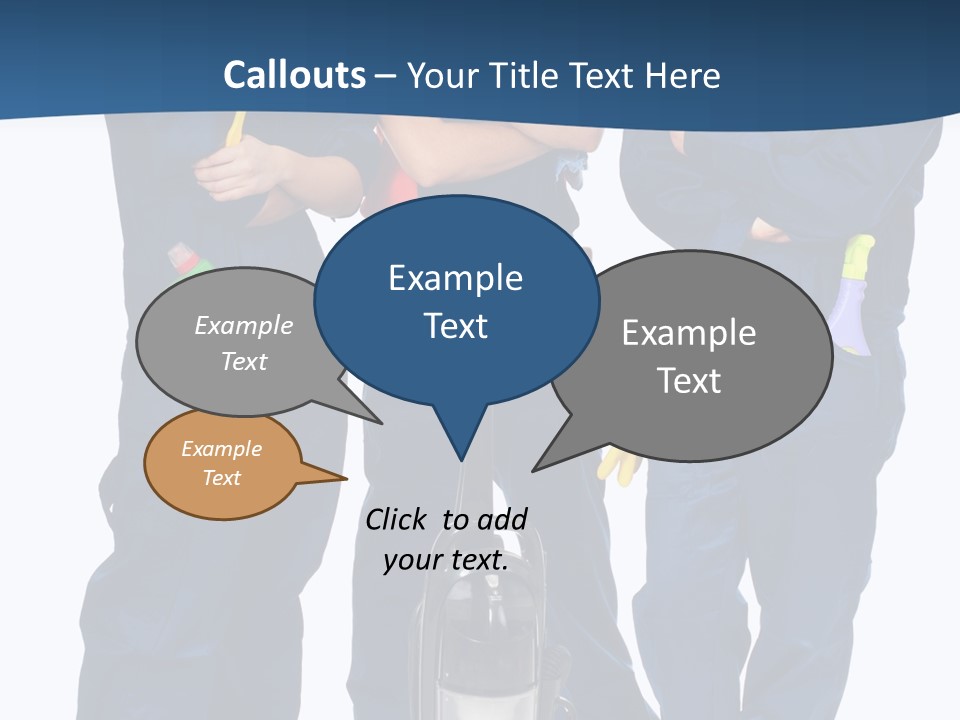 Callouts – Your Title Text Here

Example Text

Example Text

Example Text

Example Text

Click to add your text.